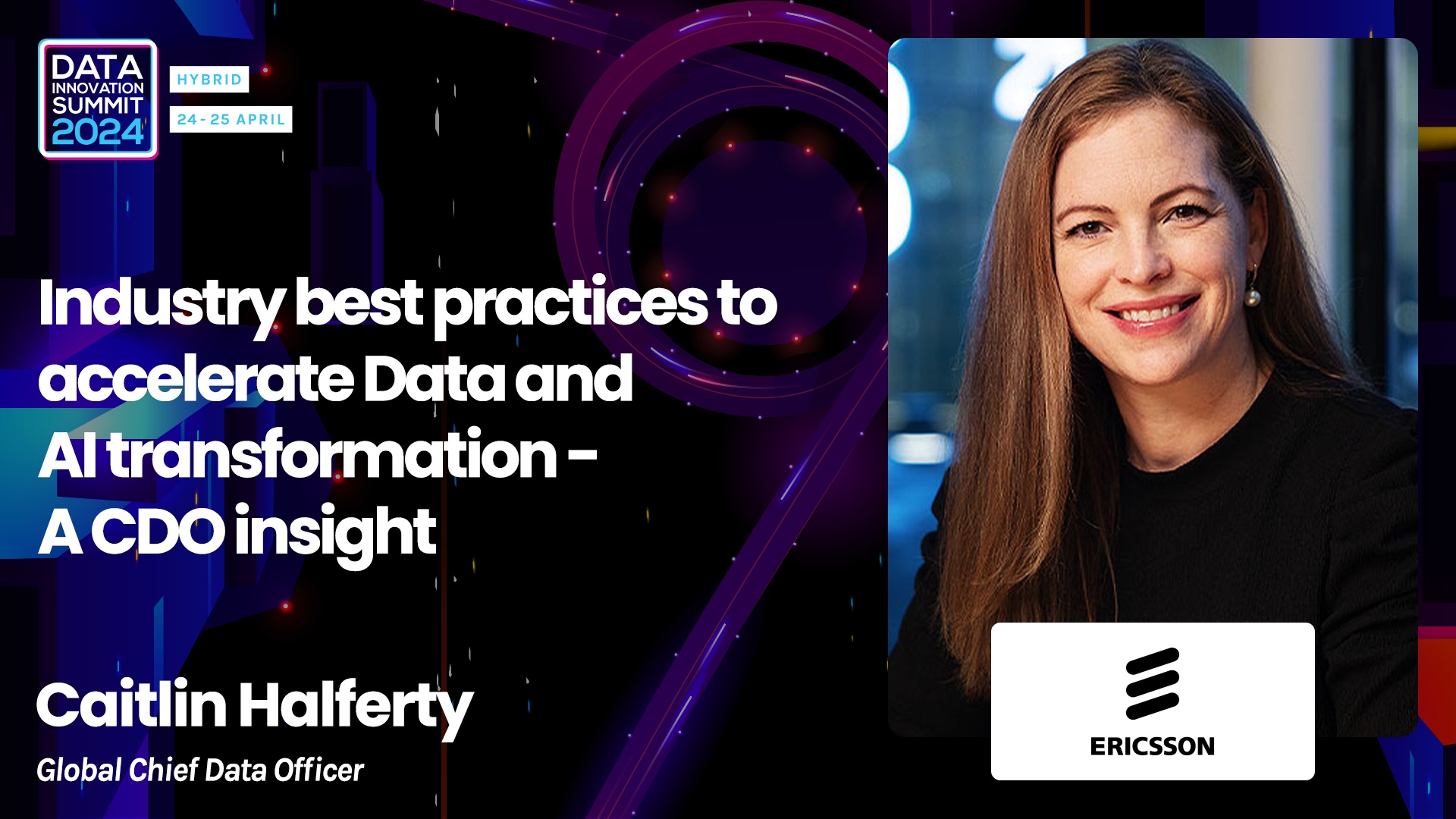 DATA INNOVATION SUMMIT 2024

HYBRID

24 - 25 APRIL

Industry best practices to accelerate Data and AI transformation - A CDO insight

Caitlin Halferty

Global Chief Data Officer

ERICSSON